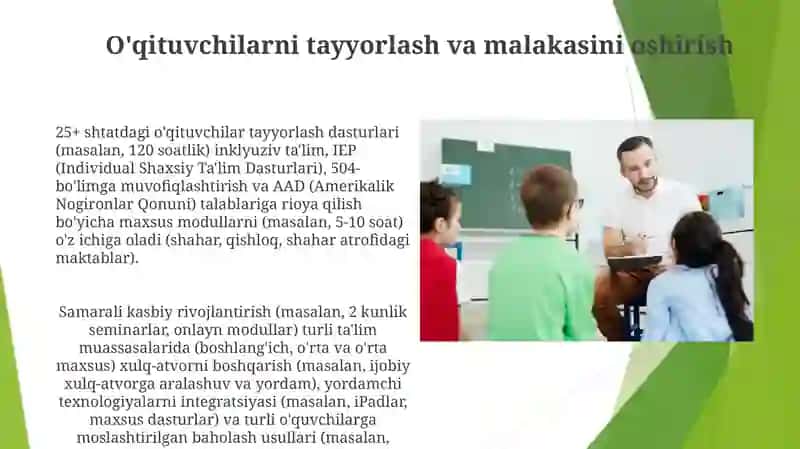 O'qituvchilarni tayyorlash va malakasini oshirish

25+ shtatdagi o'qituvchilar tayyorlash dasturlari (masalan, 120 soatlik) inklyuziv ta'lim, IEP (Individual Shaxsiy Ta'lim Dasturlari), 504-bo'limga muvofiqlashtirish va AAD (Amerikalik Nogironlar Qonuni) talablariga rioya qilish bo'yicha maxsus modullarni (masalan, 5-10 soat) o'z ichiga oladi (shahar, qishloq, shahar atrofidagi maktablar).

Samarali kasbiy rivojlantirish (masalan, 2 kunlik seminarlar, onlayn modullar) turli ta'lim muassasalarida (boshlang'ich, o'rta va o'rta maxsus) xulq-atvorni boshqarish (masalan, ijobiy xulq-atvorga aralashuv va yordam), yordamchi texnologiyalarni integratsiyasi (masalan, iPadlar, maxsus dasturlar) va turli o'quvchilarga moslashtirilgan baholash usullari (masalan,